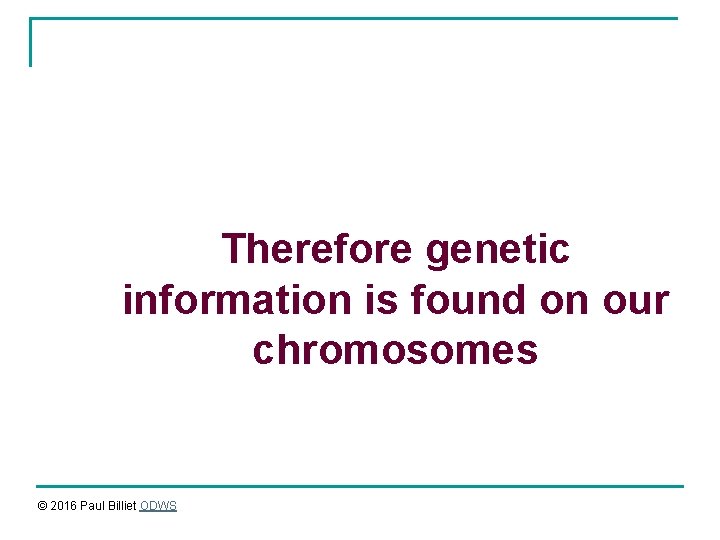 Therefore genetic information is found on our chromosomes

© 2016 Paul Billiet ODWS